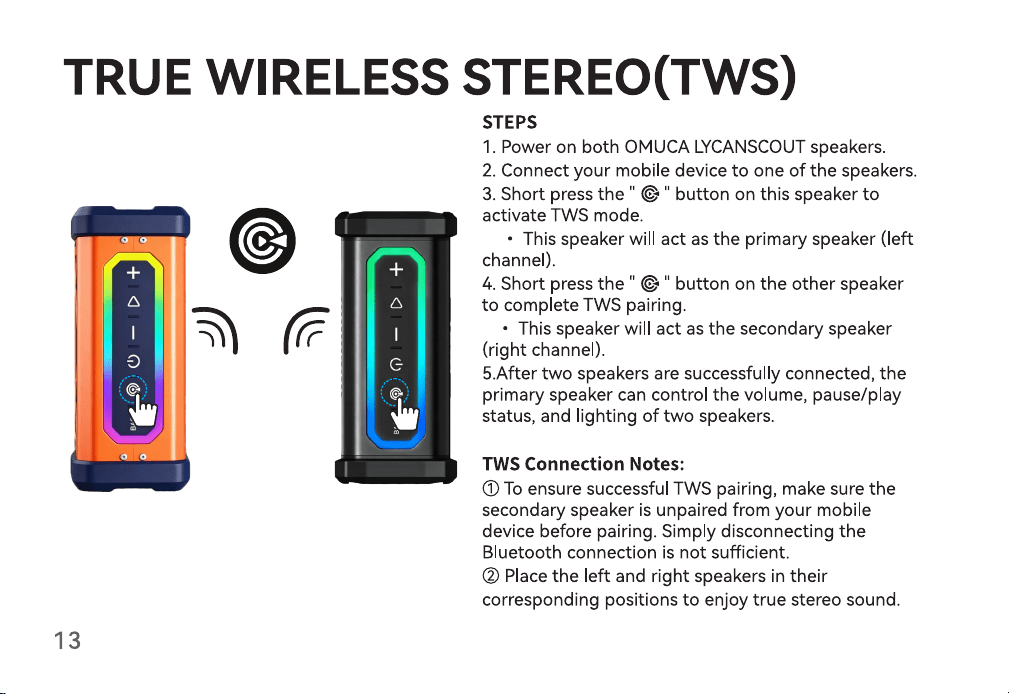 TRUE WIRELESS STEREO(TWS)

STEPS
1. Power on both OMUCA LYCANSCOUT speakers.
2. Connect your mobile device to one of the speakers.
3. Short press the " " button on this speaker to activate TWS mode.
• This speaker will act as the primary speaker (left channel).
4. Short press the " " button on the other speaker to complete TWS pairing.
• This speaker will act as the secondary speaker (right channel).
5.After two speakers are successfully connected, the primary speaker can control the volume, pause/play status, and lighting of two speakers.

TWS Connection Notes:
① To ensure successful TWS pairing, make sure the secondary speaker is unpaired from your mobile device before pairing. Simply disconnecting the Bluetooth connection is not sufficient.
② Place the left and right speakers in their corresponding positions to enjoy true stereo sound.

13